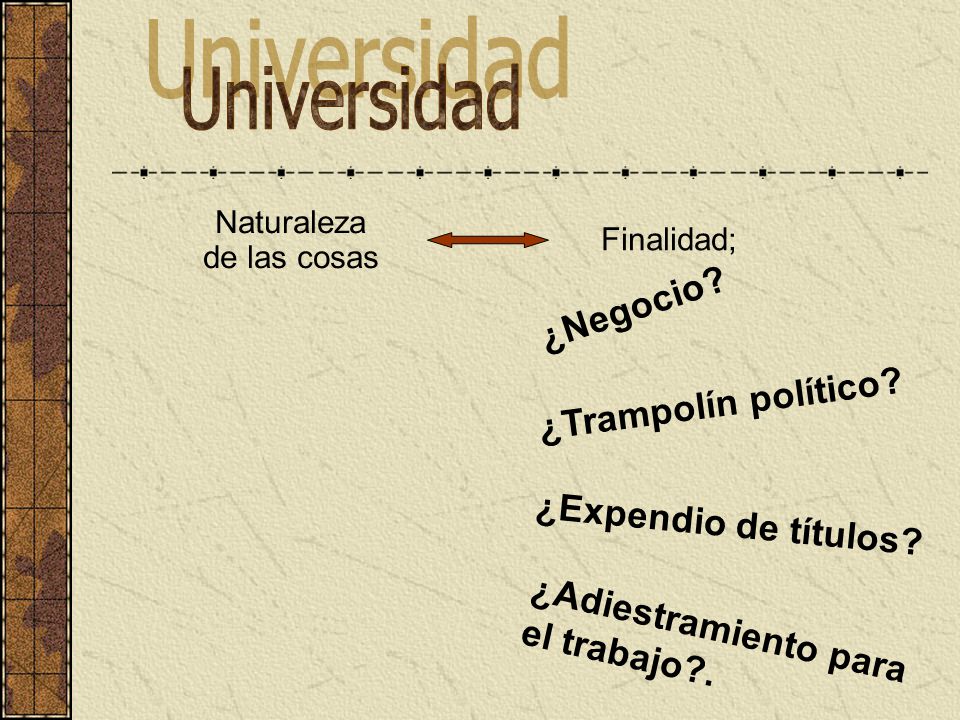 Universidad

Naturaleza de las cosas

Finalidad;

¿Negocio?

¿Trampolín político?

¿Expendio de títulos?

¿Adiestramiento para el trabajo?.